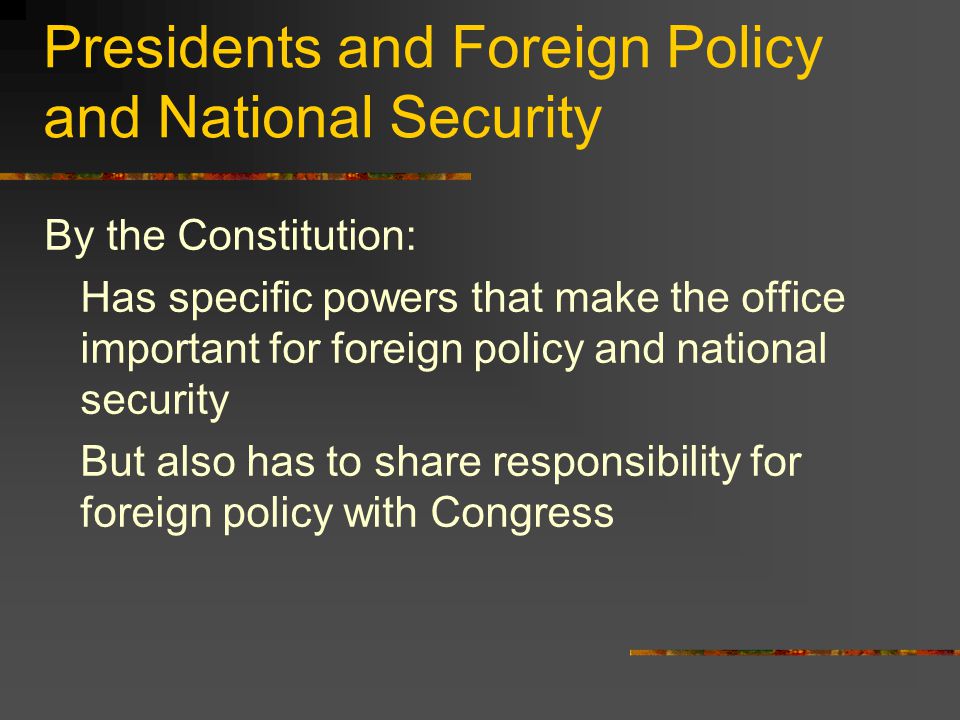 Presidents and Foreign Policy and National Security

By the Constitution:

Has specific powers that make the office important for foreign policy and national security

But also has to share responsibility for foreign policy with Congress